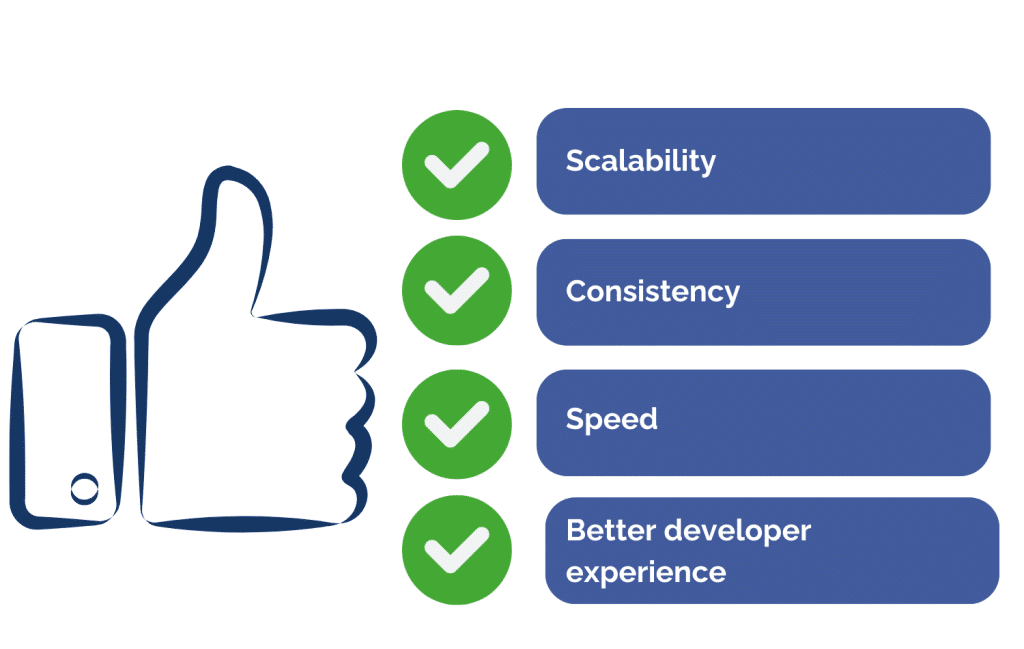 Scalability

Consistency

Speed

Better developer experience